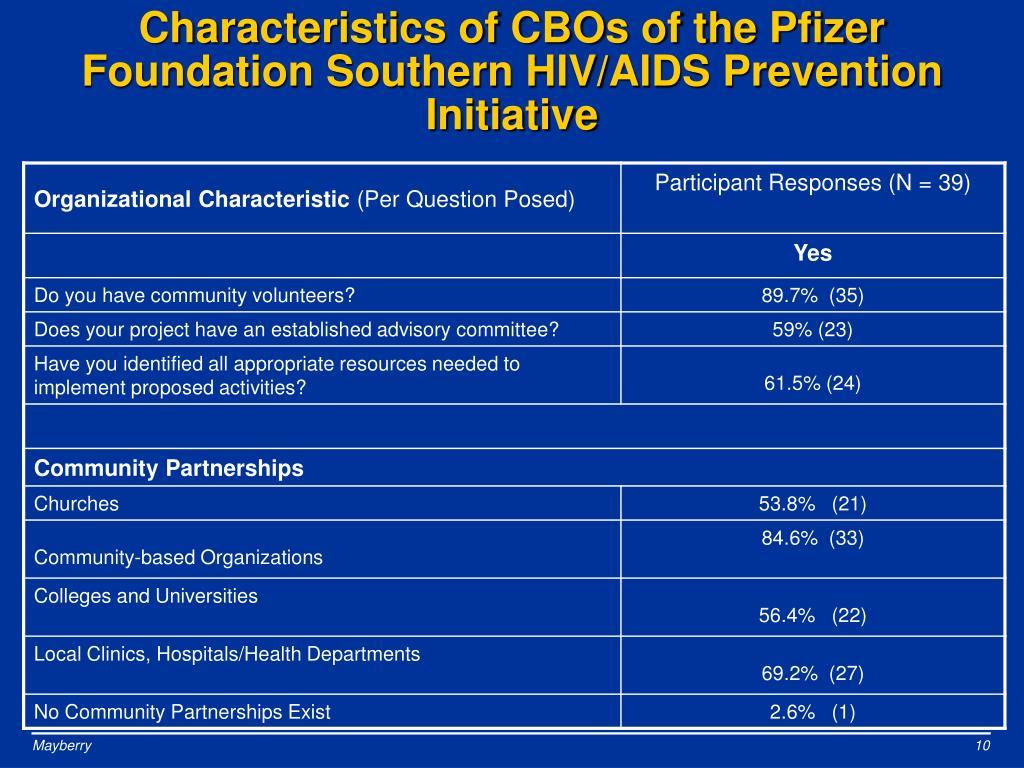 Characteristics of CBOs of the Pfizer Foundation Southern HIV/AIDS Prevention Initiative

| **Organizational Characteristic** (Per Question Posed) | Participant Responses (N = 39) |
|---|---|
| | **Yes** |
| Do you have community volunteers? | 89.7% (35) |
| Does your project have an established advisory committee? | 59% (23) |
| Have you identified all appropriate resources needed to implement proposed activities? | 61.5% (24) |
| | |
| **Community Partnerships** | |
| Churches | 53.8% (21) |
| Community-based Organizations | 84.6% (33) |
| Colleges and Universities | 56.4% (22) |
| Local Clinics, Hospitals/Health Departments | 69.2% (27) |
| No Community Partnerships Exist | 2.6% (1) |

Mayberry

10